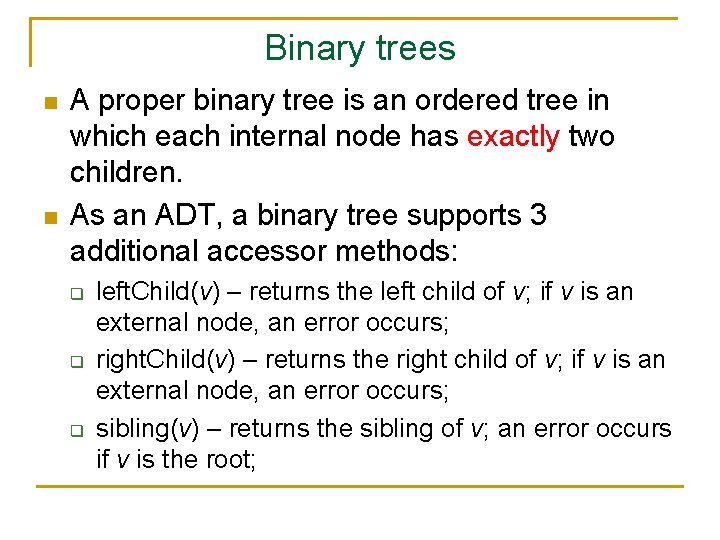 Binary trees

A proper binary tree is an ordered tree in which each internal node has exactly two children.

As an ADT, a binary tree supports 3 additional accessor methods:

leftChild(v) – returns the left child of v; if v is an external node, an error occurs;

rightChild(v) – returns the right child of v; if v is an external node, an error occurs;

sibling(v) – returns the sibling of v; an error occurs if v is the root;